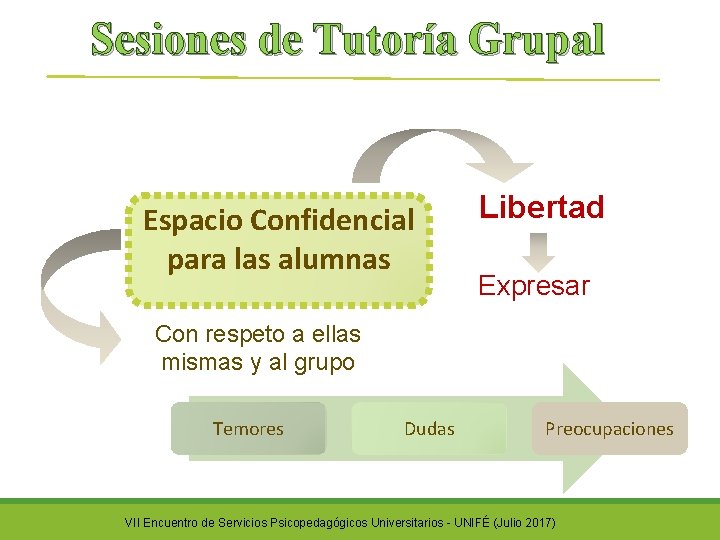 Sesiones de Tutoría Grupal

Espacio Confidencial para las alumnas

Libertad

Expresar

Con respeto a ellas mismas y al grupo

Temores

Dudas

Preocupaciones

VII Encuentro de Servicios Psicopedagógicos Universitarios - UNIFÉ (Julio 2017)